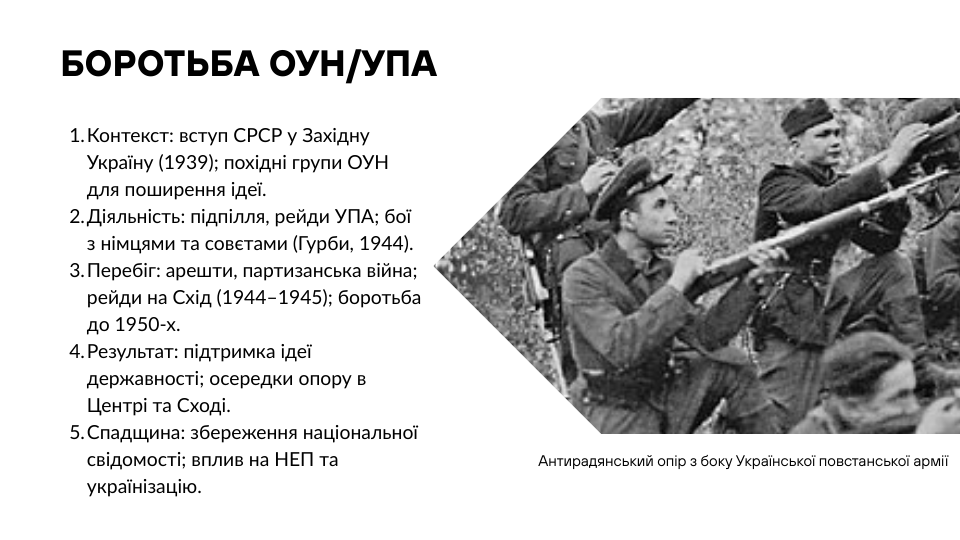 БОРОТЬБА ОУН/УПА

1. Контекст: вступ СРСР у Західну Україну (1939); похідні групи ОУН для поширення ідеї.
2. Діяльність: підпілля, рейди УПА; бої з німцями та совєтами (Гурби, 1944).
3. Перебіг: арешти, партизанська війна; рейди на Схід (1944–1945); боротьба до 1950-х.
4. Результат: підтримка ідеї державності; осередки опору в Центрі та Сході.
5. Спадщина: збереження національної свідомості; вплив на НЕП та українізацію.

Антирадянський опір з боку Української повстанської армії